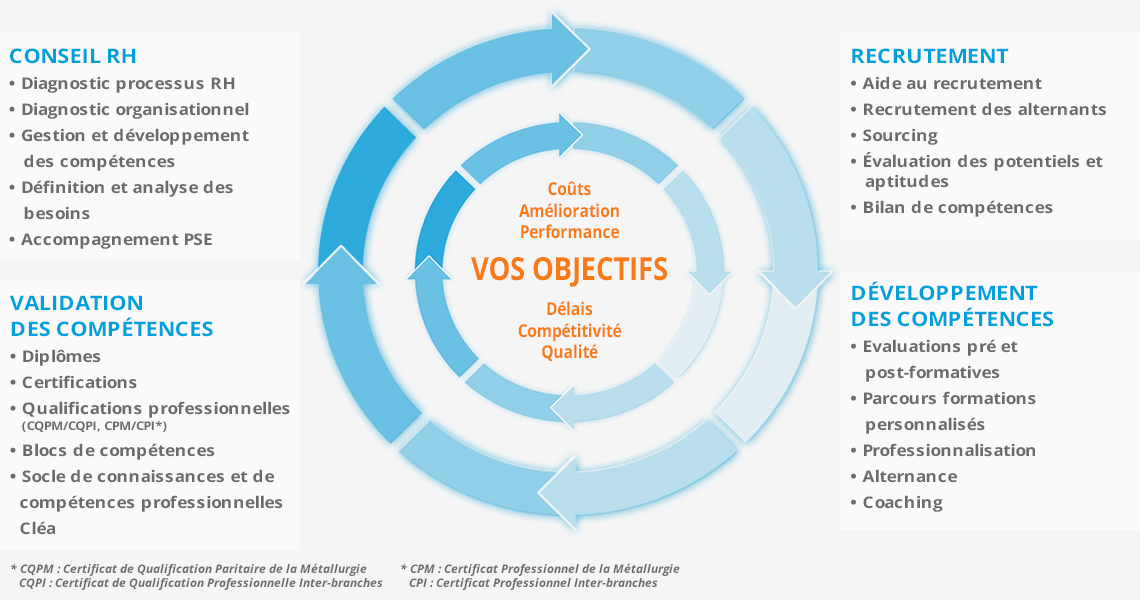 CONSEIL RH
• Diagnostic processus RH
• Diagnostic organisationnel
• Gestion et développement des compétences
• Définition et analyse des besoins
• Accompagnement PSE

VALIDATION DES COMPÉTENCES
• Diplômes
• Certifications
• Qualifications professionnelles (CQPM/CQPI, CPM/CPI*)
• Blocs de compétences
• Socle de connaissances et de compétences professionnelles Cléa

Coûts
Amélioration
Performance
VOS OBJECTIFS
Délais
Compétitivité
Qualité

RECRUTEMENT
• Aide au recrutement
• Recrutement des alternants
• Sourcing
• Évaluation des potentiels et aptitudes
• Bilan de compétences

DÉVELOPPEMENT DES COMPÉTENCES
• Evaluations pré et post-formatives
• Parcours formations personnalisés
• Professionnalisation
• Alternance
• Coaching

* CQPM : Certificat de Qualification Paritaire de la Métallurgie
CQPI : Certificat de Qualification Professionnelle Inter-branches

* CPM : Certificat Professionnel de la Métallurgie
CPI : Certificat Professionnel Inter-branches